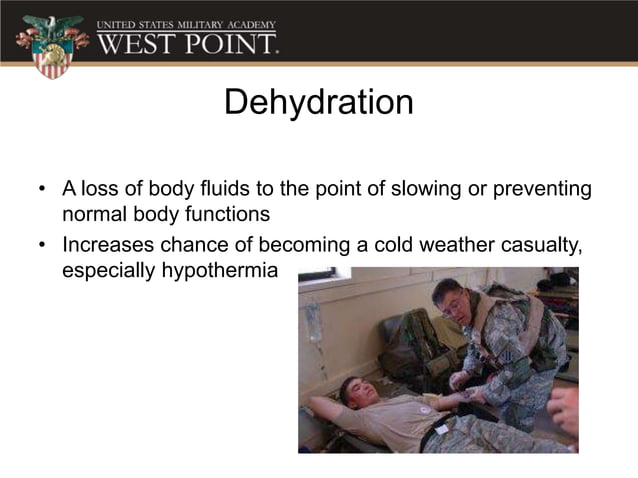 UNITED STATES MILITARY ACADEMY
WEST POINT.

Dehydration

• A loss of body fluids to the point of slowing or preventing normal body functions
• Increases chance of becoming a cold weather casualty, especially hypothermia